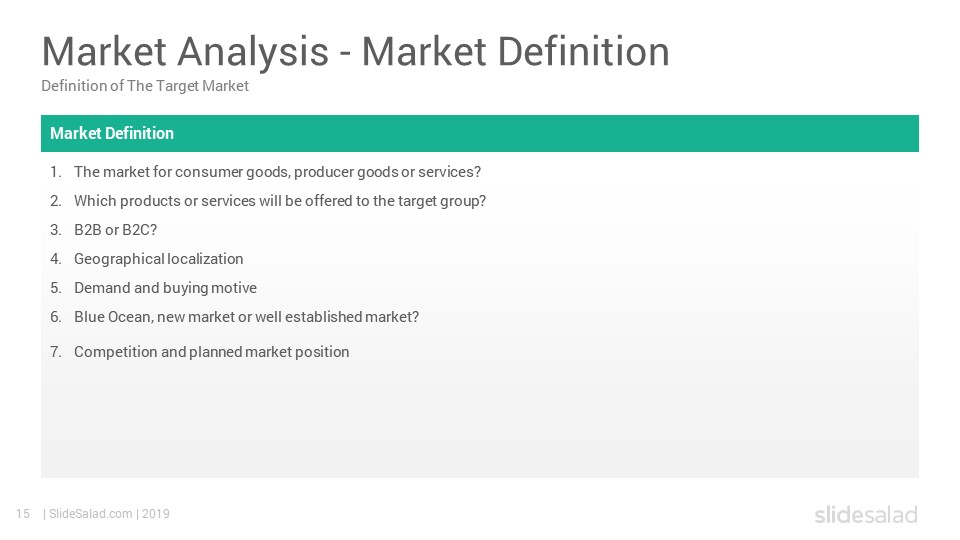 Market Analysis - Market Definition

Definition of The Target Market

Market Definition

1. The market for consumer goods, producer goods or services?
2. Which products or services will be offered to the target group?
3. B2B or B2C?
4. Geographical localization
5. Demand and buying motive
6. Blue Ocean, new market or well established market?
7. Competition and planned market position

15 | SlideSalad.com | 2019

slidesalad